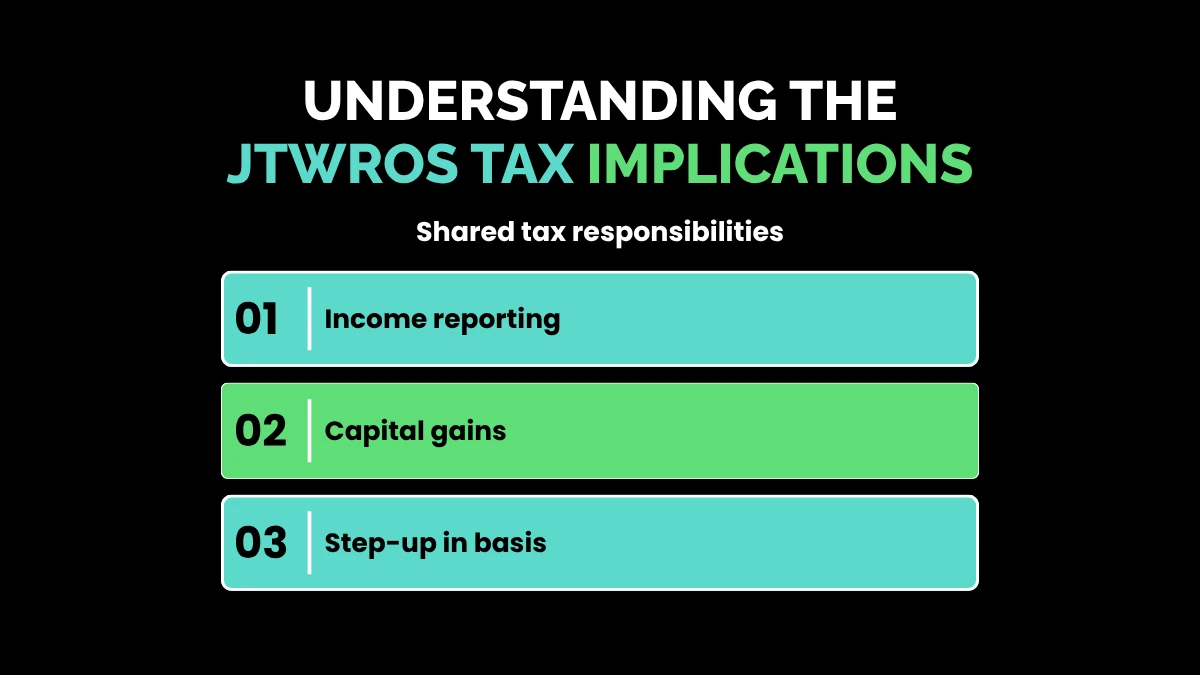 UNDERSTANDING THE JTWROS TAX IMPLICATIONS

Shared tax responsibilities

01 Income reporting

02 Capital gains

03 Step-up in basis